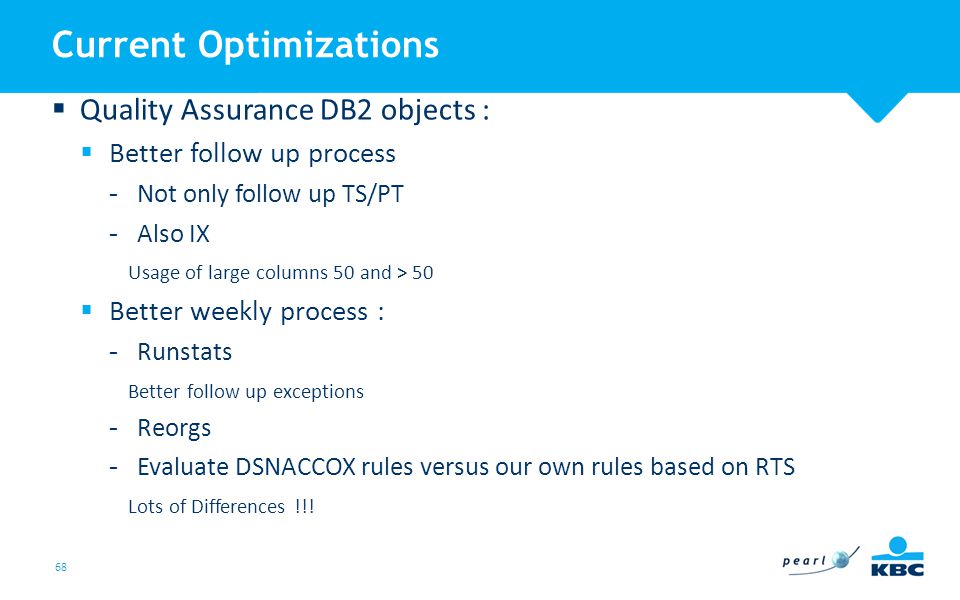 Current Optimizations

▪ Quality Assurance DB2 objects :

▪ Better follow up process

- Not only follow up TS/PT

- Also IX

Usage of large columns 50 and > 50

▪ Better weekly process :

- Runstats

Better follow up exceptions

- Reorgs

- Evaluate DSNACCOX rules versus our own rules based on RTS

Lots of Differences !!!

68

pearl

KBC